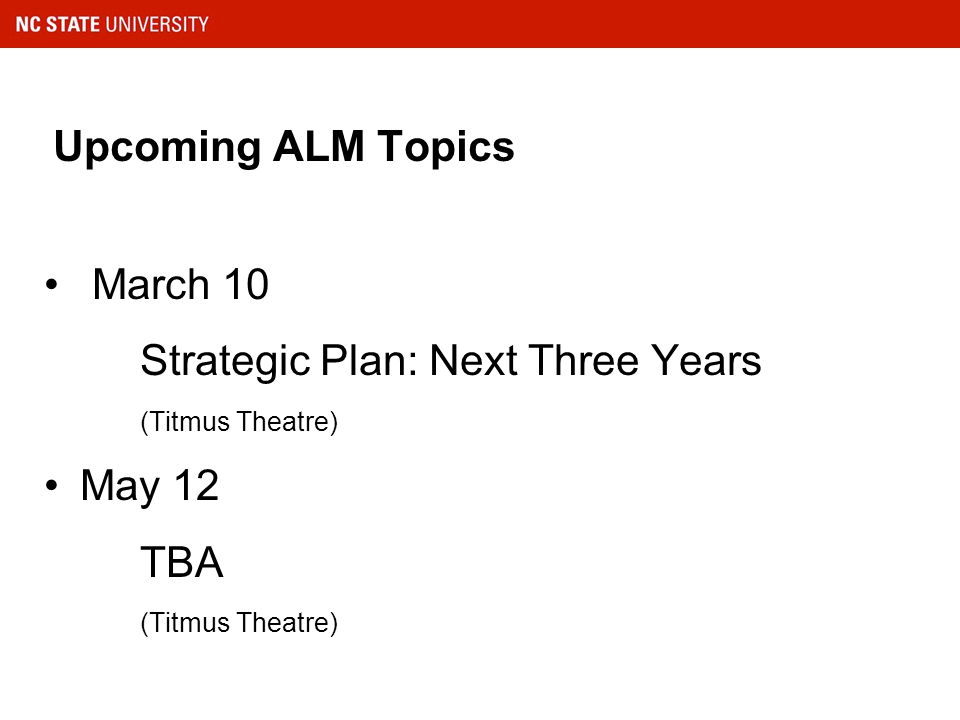 NC STATE UNIVERSITY

Upcoming ALM Topics

• March 10

Strategic Plan: Next Three Years

(Titmus Theatre)

• May 12

TBA

(Titmus Theatre)